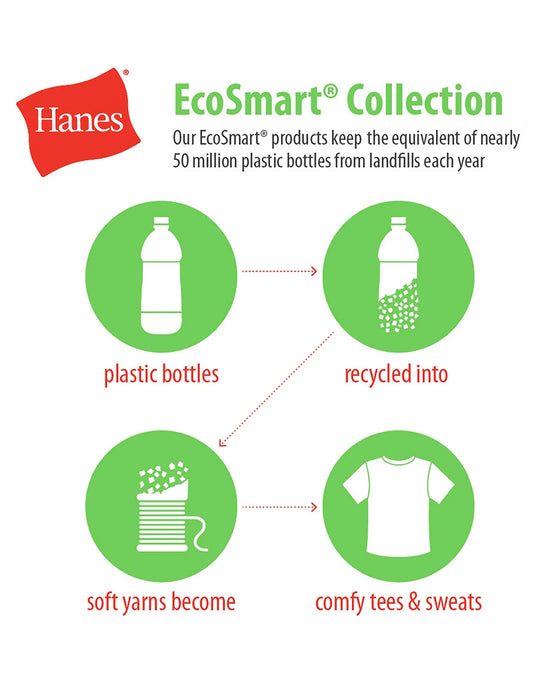 Hanes®

EcoSmart® Collection

Our EcoSmart® products keep the equivalent of nearly 50 million plastic bottles from landfills each year

plastic bottles

recycled into

soft yarns become

comfy tees & sweats